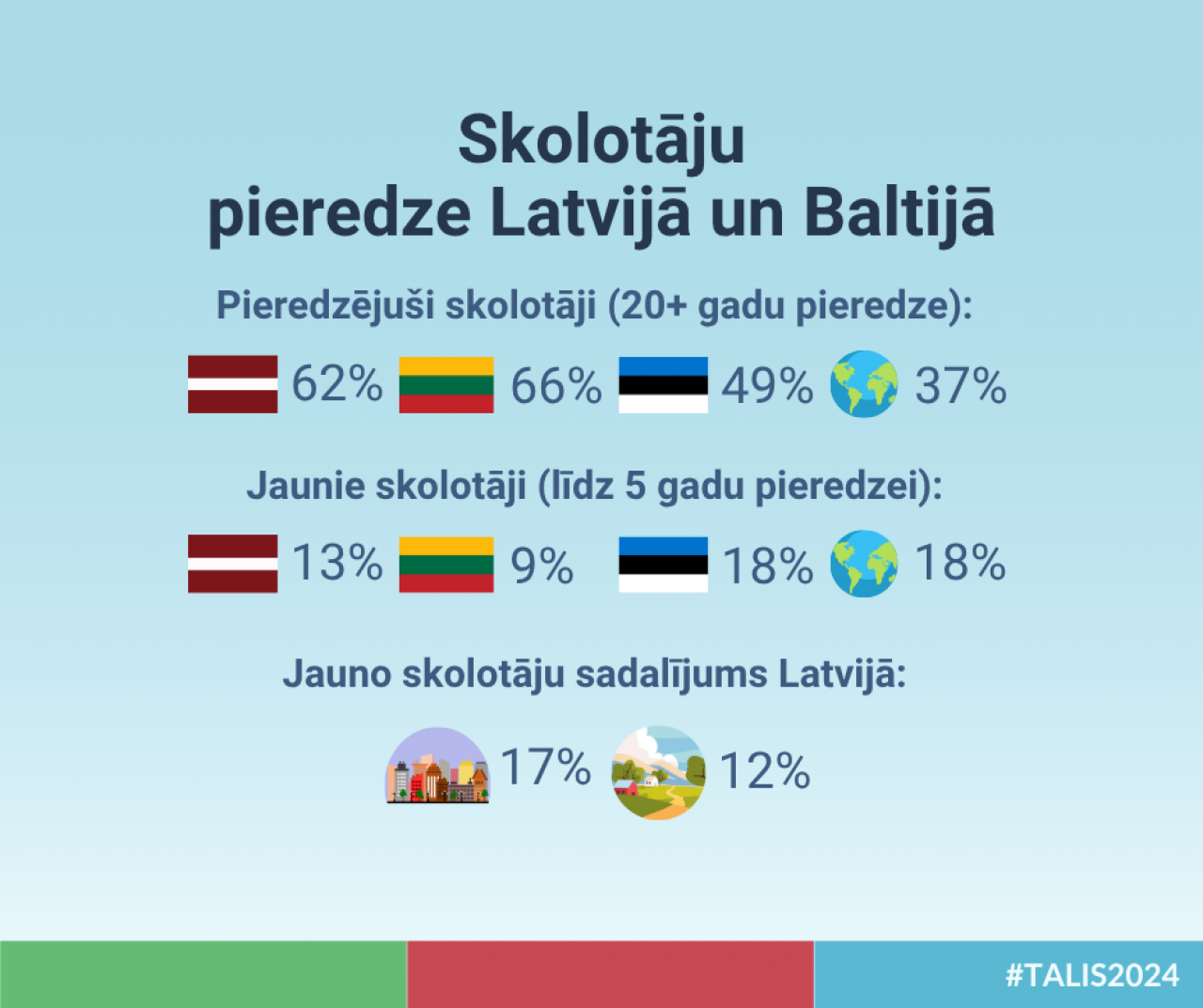 Skolotāju pieredze Latvijā un Baltijā

Pieredzējuši skolotāji (20+ gadu pieredze):

62% 66% 49% 37%

Jaunie skolotāji (līdz 5 gadu pieredzei):

13% 9% 18% 18%

Jauno skolotāju sadalījums Latvijā:

17% 12%

#TALIS2024